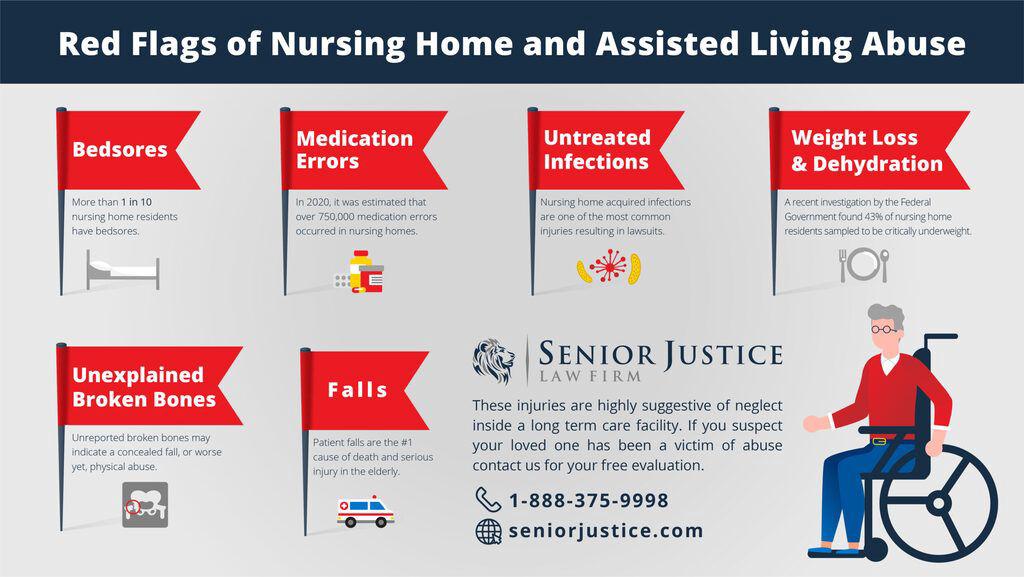 Red Flags of Nursing Home and Assisted Living Abuse

Bedsores

More than 1 in 10 nursing home residents have bedsores.

Medication Errors

In 2020, it was estimated that over 750,000 medication errors occurred in nursing homes.

Untreated Infections

Nursing home acquired infections are one of the most common injuries resulting in lawsuits.

Weight Loss & Dehydration

A recent investigation by the Federal Government found 43% of nursing home residents sampled to be critically underweight.

Unexplained Broken Bones

Unreported broken bones may indicate a concealed fall, or worse yet, physical abuse.

Falls

Patient falls are the #1 cause of death and serious injury in the elderly.

SENIOR JUSTICE
LAW FIRM

These injuries are highly suggestive of neglect inside a long term care facility. If you suspect your loved one has been a victim of abuse contact us for your free evaluation.

1-888-375-9998

seniorjustice.com